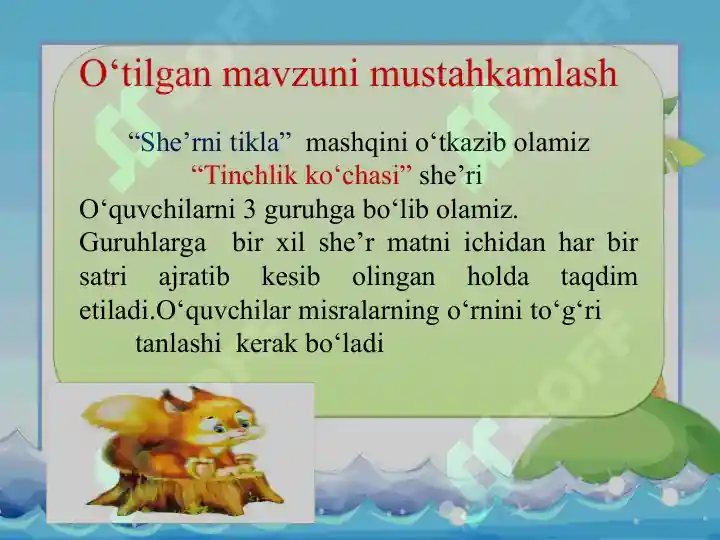 O‘tilgan mavzuni mustahkamlash

“She’rni tikla” mashqini o‘tkazib olamiz
“Tinchlik ko‘chasi” she’ri
O‘quvchilarni 3 guruhga bo‘lib olamiz. Guruhlarga bir xil she’r matni ichidan har bir satri ajratib kesib olingan holda taqdim etiladi.O‘quvchilar misralarning o‘rnini to‘g‘ri tanlashi kerak bo‘ladi